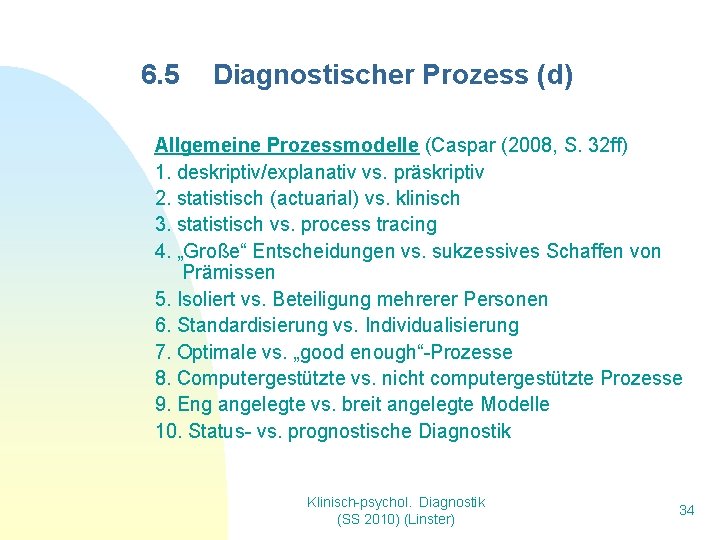 6.5 Diagnostischer Prozess (d)

Allgemeine Prozessmodelle (Caspar (2008, S. 32ff)
1. deskriptiv/explanativ vs. präskriptiv
2. statistisch (actuarial) vs. klinisch
3. statistisch vs. process tracing
4. „Große“ Entscheidungen vs. sukzessives Schaffen von Prämissen
5. Isoliert vs. Beteiligung mehrerer Personen
6. Standardisierung vs. Individualisierung
7. Optimale vs. „good enough“-Prozesse
8. Computergestützte vs. nicht computergestützte Prozesse
9. Eng angelegte vs. breit angelegte Modelle
10. Status- vs. prognostische Diagnostik

Klinisch-psychol. Diagnostik (SS 2010) (Linster)

34